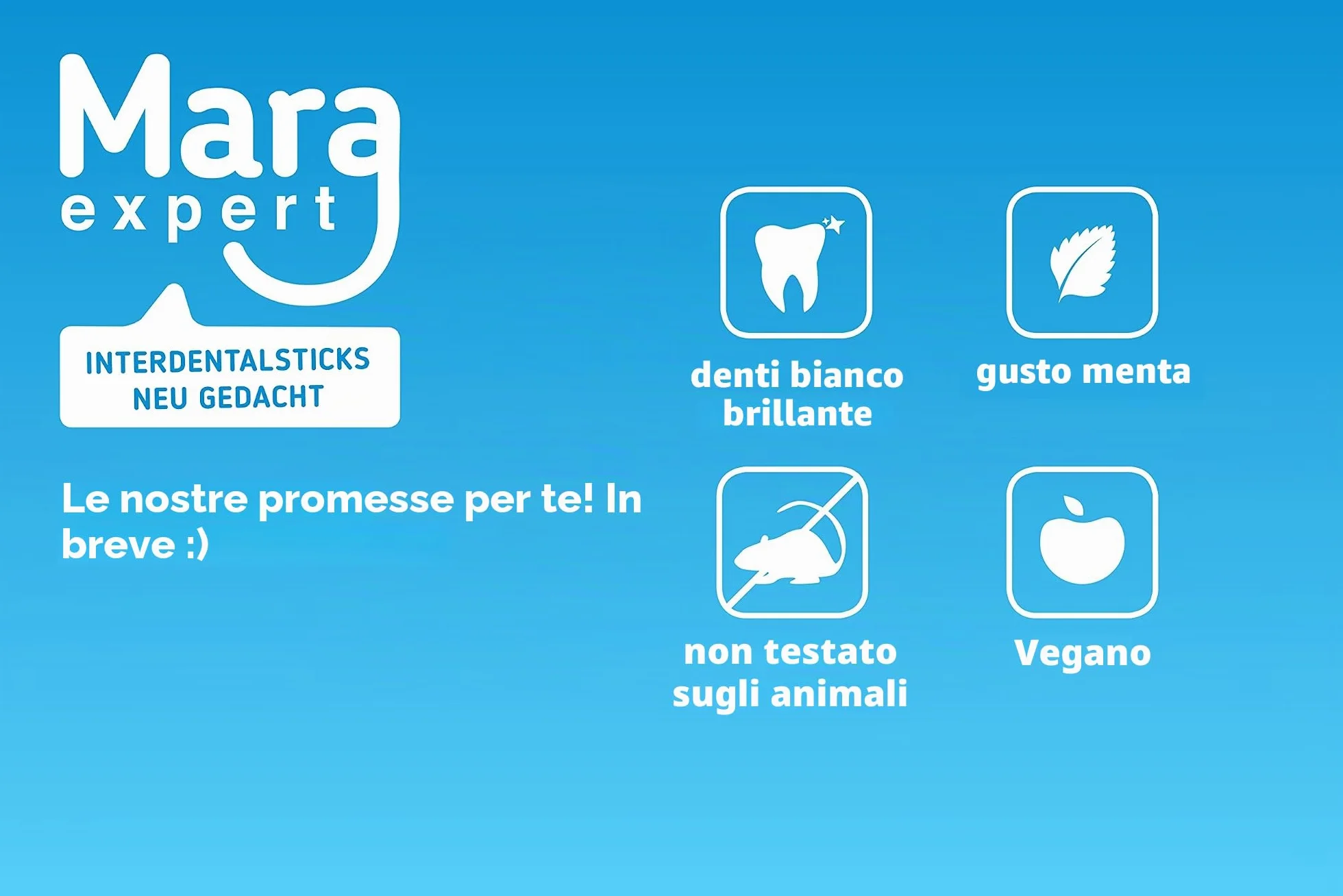 Mara
expert

INTERDENTALSTICKS NEU GEDACHT

Le nostre promesse per te! In breve :)

denti bianco brillante

gusto menta

non testato sugli animali

Vegano